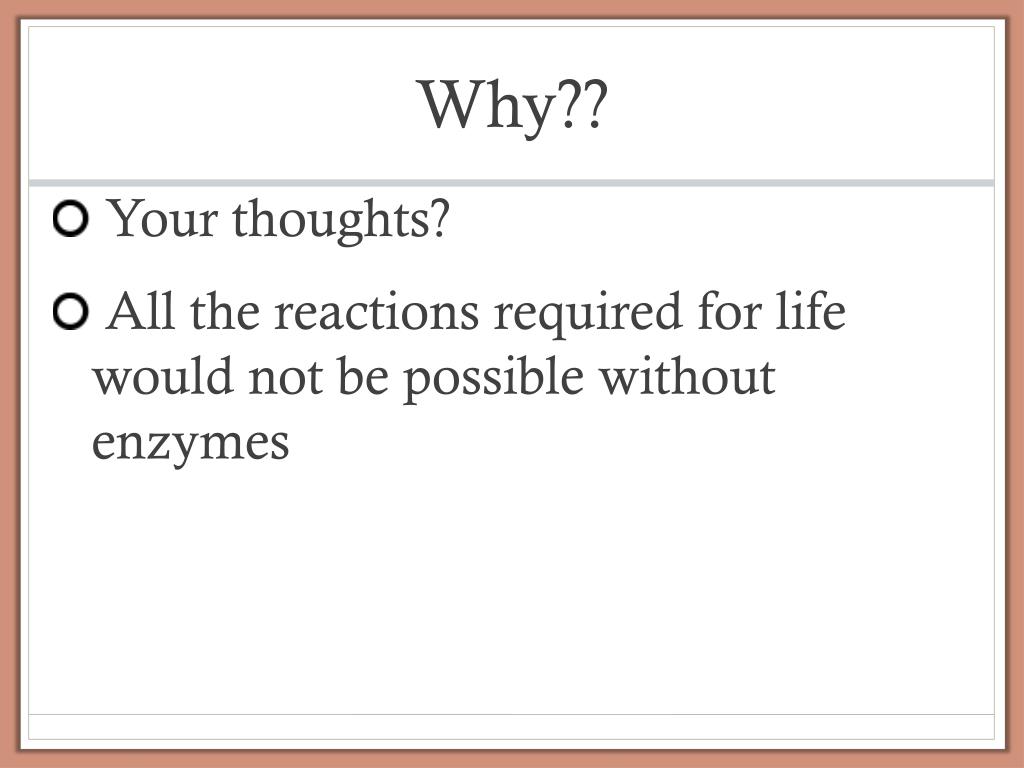 Why??

Your thoughts?

All the reactions required for life would not be possible without enzymes